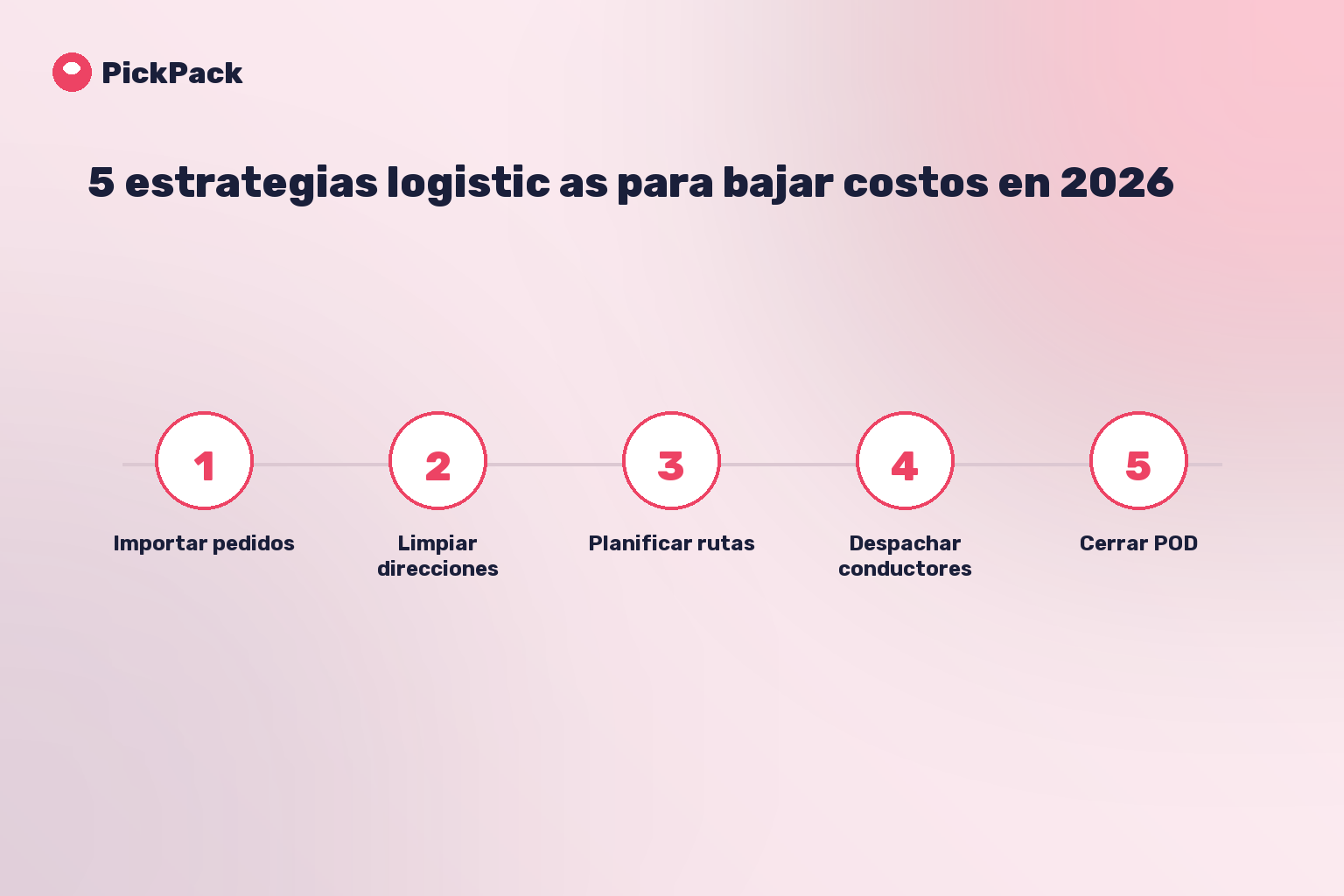 PickPack

5 estrategias logistic as para bajar costos en 2026

1
Importar pedidos

2
Limpiar direcciones

3
Planificar rutas

4
Despachar conductores

5
Cerrar POD